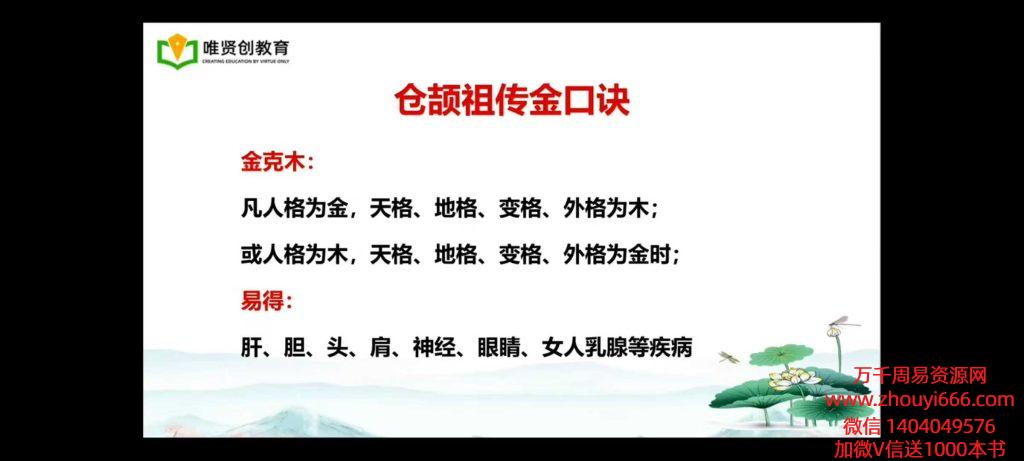 唯贤创教育
CREATING EDUCATION BY VIRTUE ONLY

仓颉祖传金口诀

金克木：

凡人格为金，天格、地格、变格、外格为木；

或人格为木，天格、地格、变格、外格为金时；

易得：

肝、胆、头、肩、神经、眼睛、女人乳腺等疾病

万千周易资源网
www.zhouyi666.com
微信 1404049576
加微V信送1000本书